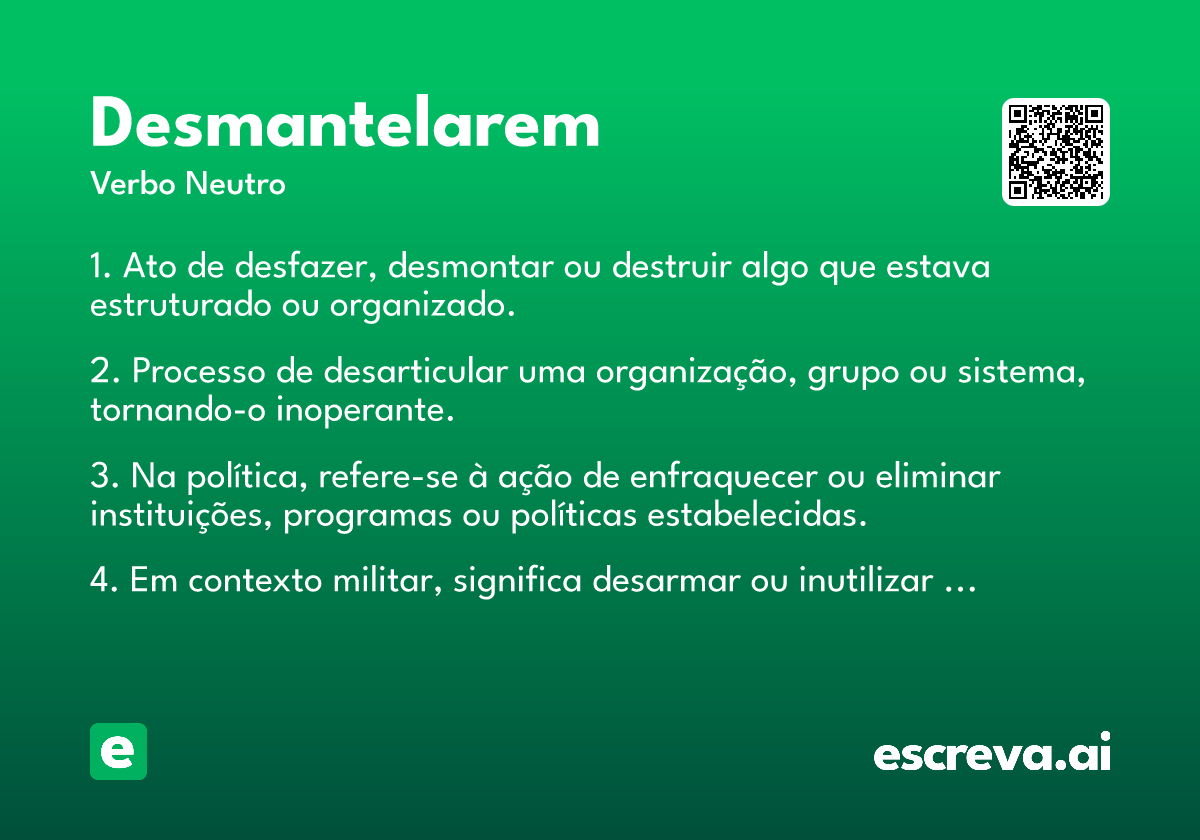 Desmantelarem
Verbo Neutro

1. Ato de desfazer, desmontar ou destruir algo que estava estruturado ou organizado.

2. Processo de desarticular uma organização, grupo ou sistema, tornando-o inoperante.

3. Na política, refere-se à ação de enfraquecer ou eliminar instituições, programas ou políticas estabelecidas.

4. Em contexto militar, significa desarmar ou inutilizar ...

e

escreva.ai